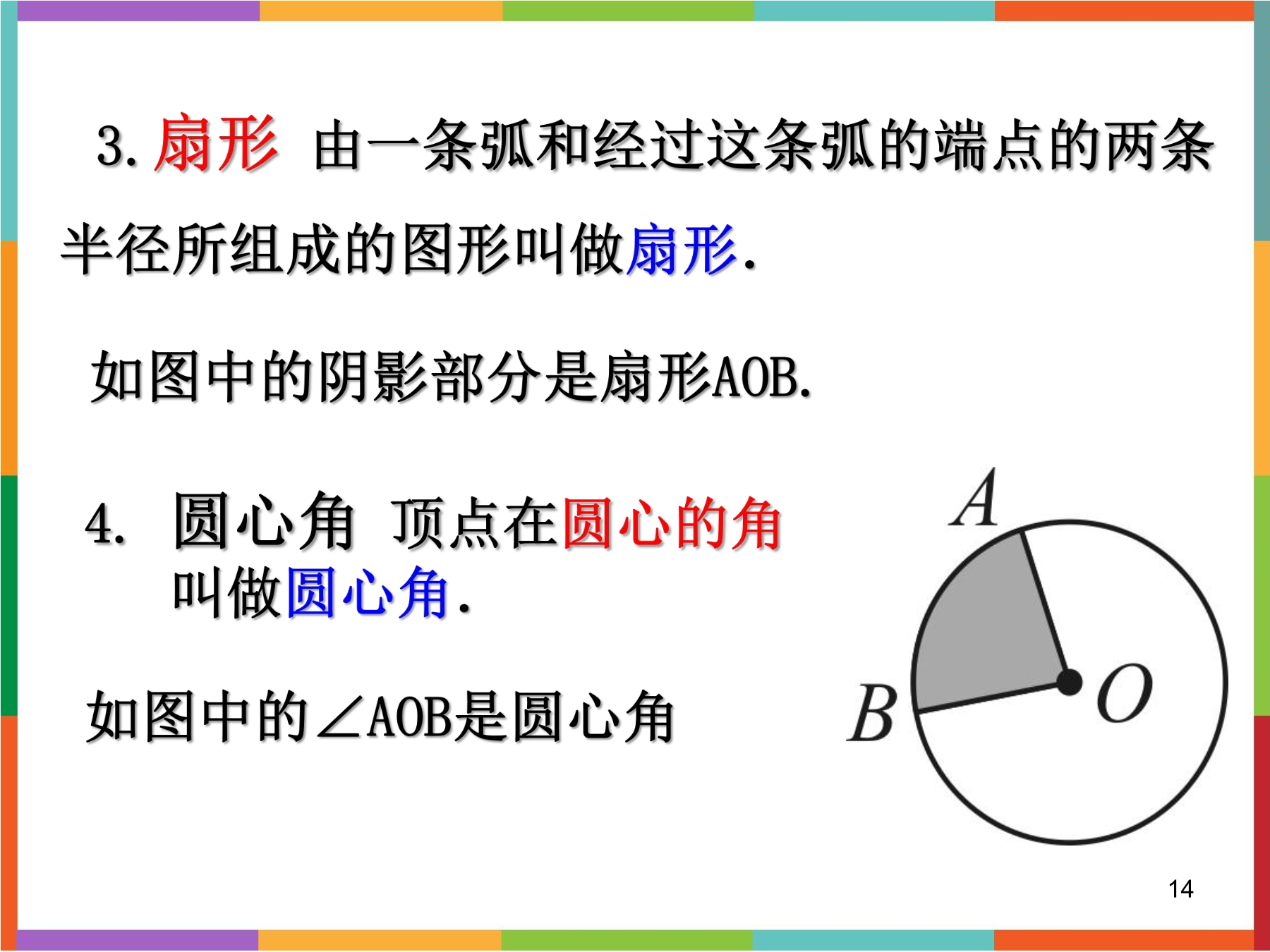 3. 扇形 由一条弧和经过这条弧的端点的两条半径所组成的图形叫做扇形.

如图中的阴影部分是扇形AOB.

4. 圆心角 顶点在圆心的角叫做圆心角.

如图中的∠AOB是圆心角

A
B
O

14